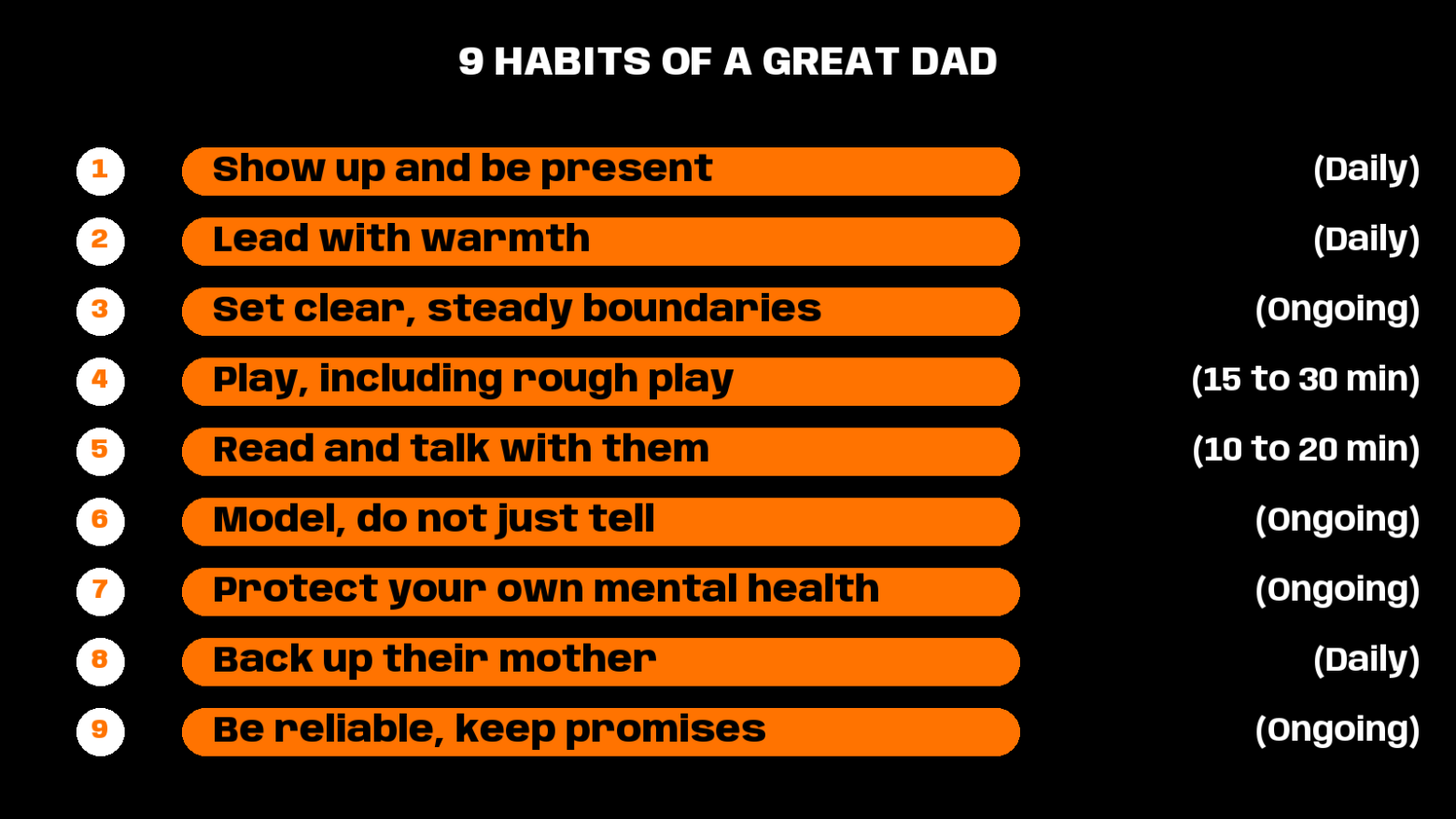 9 HABITS OF A GREAT DAD

1 Show up and be present (Daily)

2 Lead with warmth (Daily)

3 Set clear, steady boundaries (Ongoing)

4 Play, including rough play (15 to 30 min)

5 Read and talk with them (10 to 20 min)

6 Model, do not just tell (Ongoing)

7 Protect your own mental health (Ongoing)

8 Back up their mother (Daily)

9 Be reliable, keep promises (Ongoing)